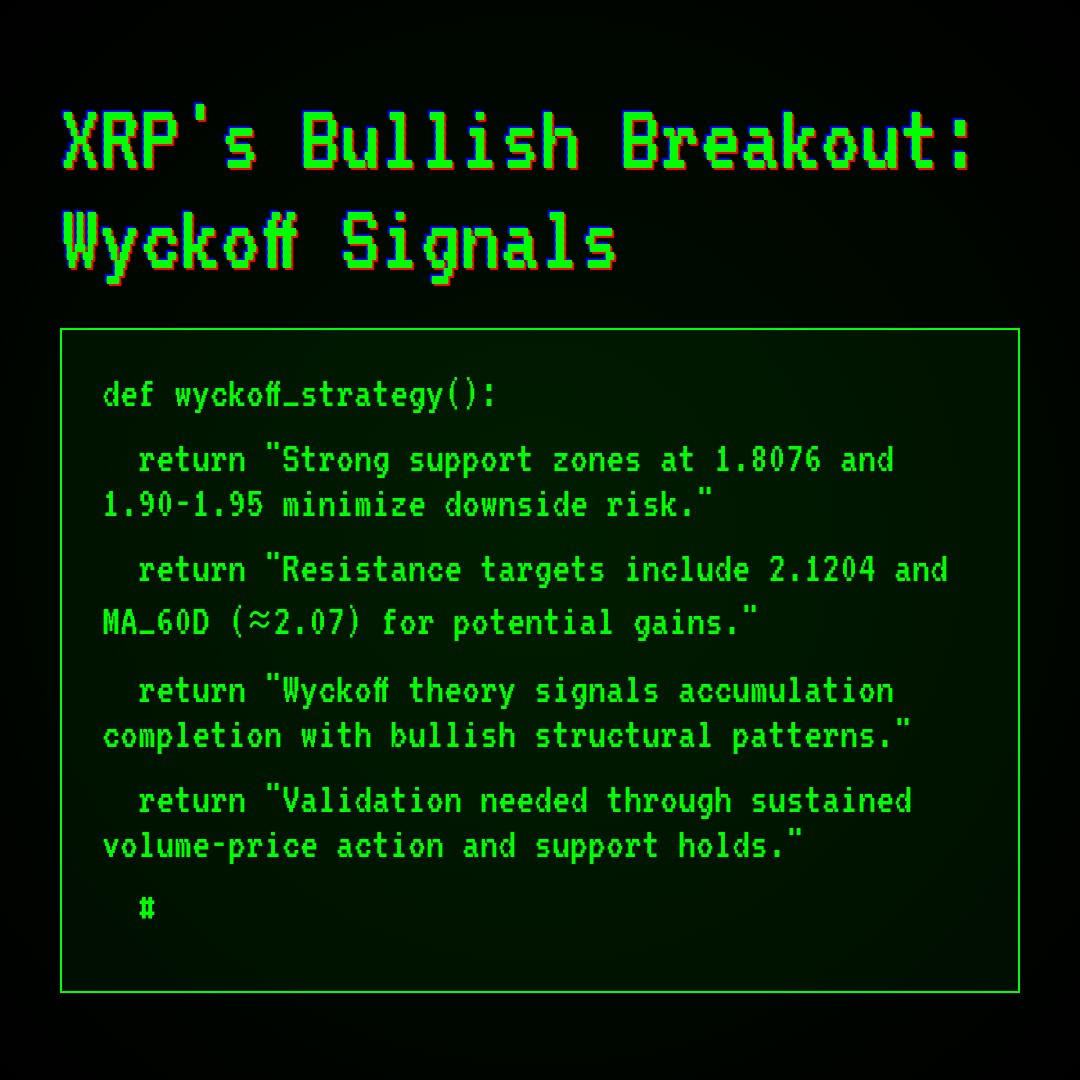 XRP's Bullish Breakout: Wyckoff Signals

def wyckoff_strategy():

return "Strong support zones at 1.8076 and 1.90-1.95 minimize downside risk."

return "Resistance targets include 2.1204 and MA_60D (≈2.07) for potential gains."

return "Wyckoff theory signals accumulation completion with bullish structural patterns."

return "Validation needed through sustained volume-price action and support holds."

#